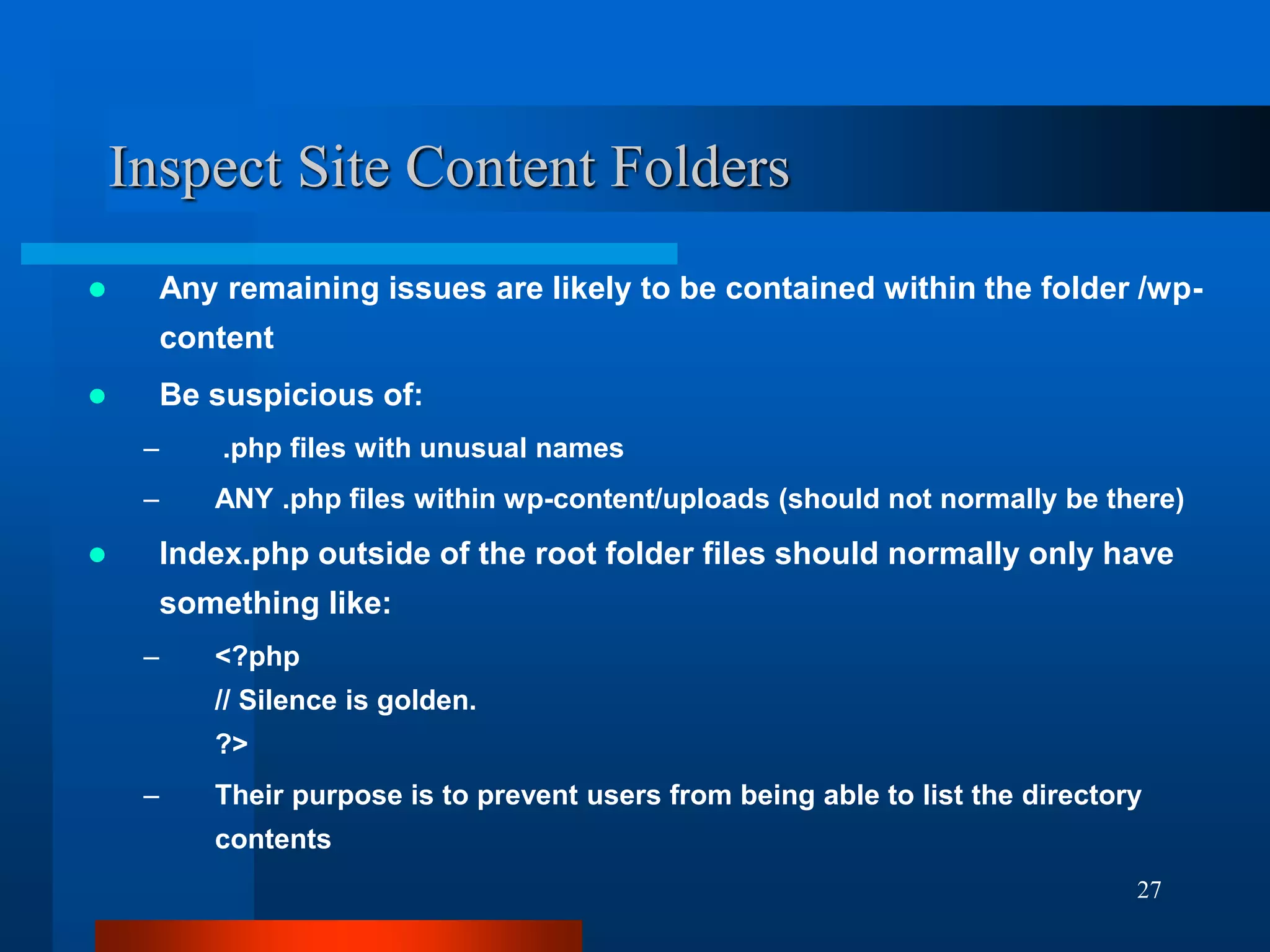 Inspect Site Content Folders

● Any remaining issues are likely to be contained within the folder /wp-content

● Be suspicious of:

– .php files with unusual names

– ANY .php files within wp-content/uploads (should not normally be there)

● Index.php outside of the root folder files should normally only have something like:

– <?php
// Silence is golden.
?>

– Their purpose is to prevent users from being able to list the directory contents

27